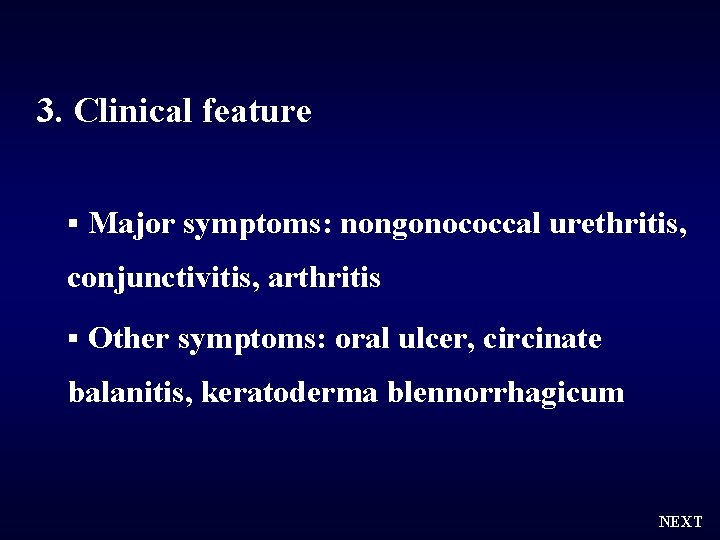 3. Clinical feature

• Major symptoms: nongonococcal urethritis, conjunctivitis, arthritis

• Other symptoms: oral ulcer, circinate balanitis, keratoderma blennorrhagicum

NEXT